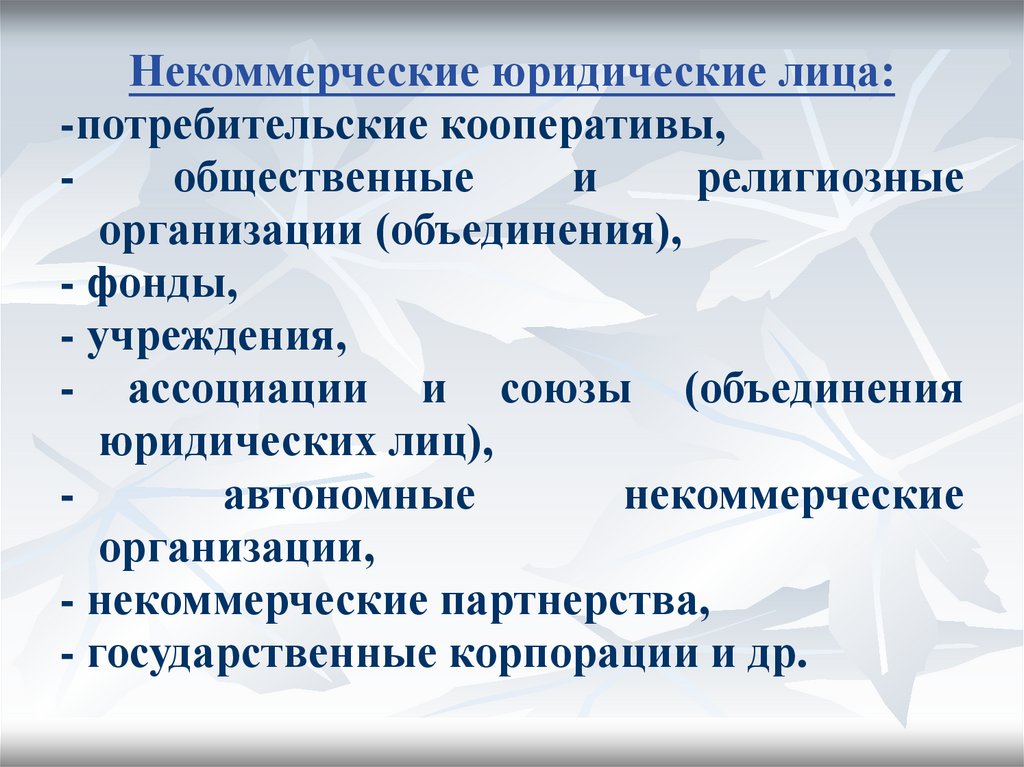 Некоммерческие юридические лица:
-потребительские кооперативы,
- общественные и религиозные организации (объединения),
- фонды,
- учреждения,
- ассоциации и союзы (объединения юридических лиц),
- автономные некоммерческие организации,
- некоммерческие партнерства,
- государственные корпорации и др.